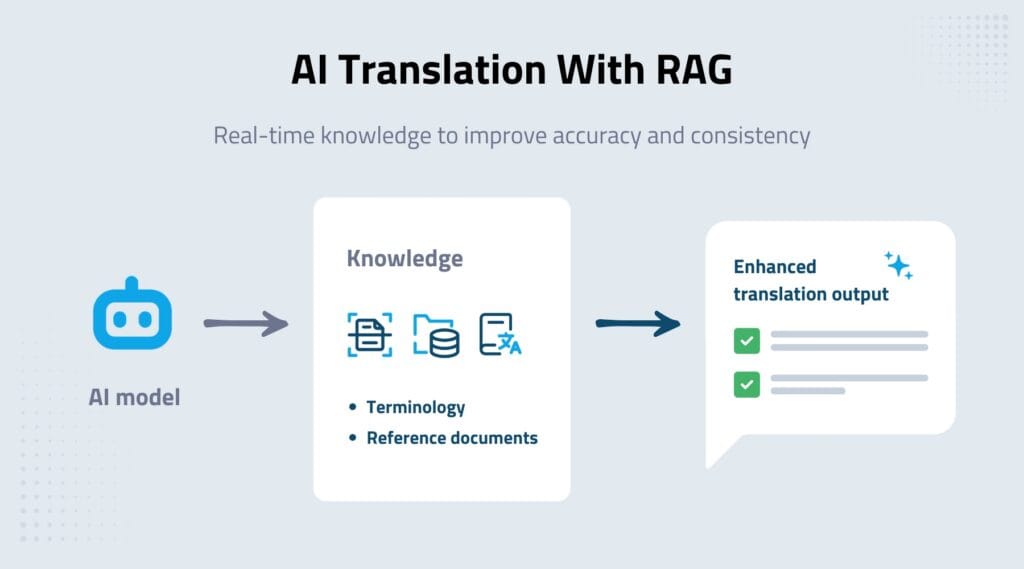 AI Translation With RAG

Real-time knowledge to improve accuracy and consistency

AI model

Knowledge

• Terminology
• Reference documents

Enhanced translation output